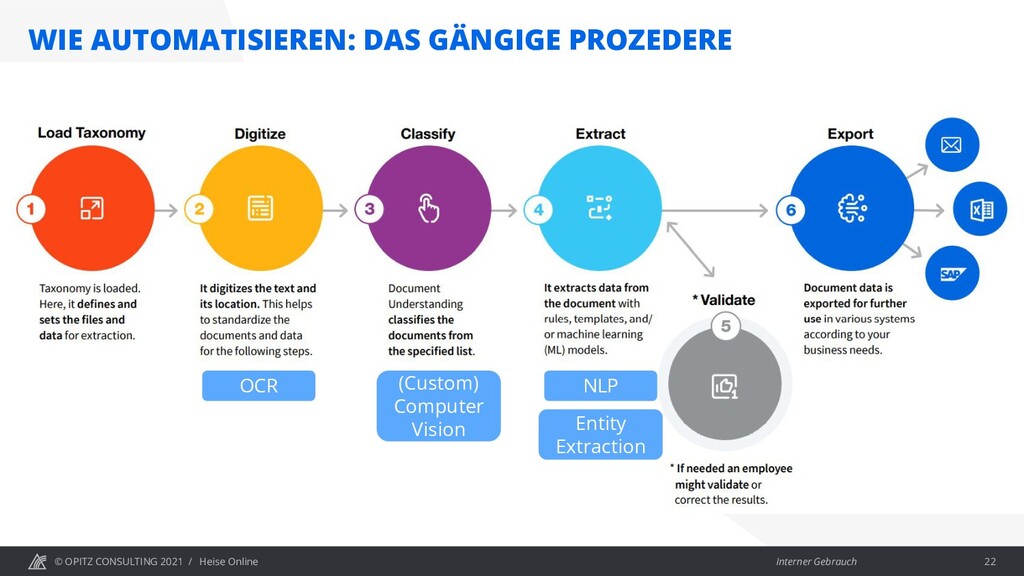 WIE AUTOMATISIEREN: DAS GÄNGIGE PROZEDERE

Load Taxonomy

1

Taxonomy is loaded. Here, it defines and sets the files and data for extraction.

Digitize

2

It digitizes the text and its location. This helps to standardize the documents and data for the following steps.

OCR

Classify

3

Document Understanding classifies the documents from the specified list.

(Custom) Computer Vision

Extract

4

It extracts data from the document with rules, templates, and/ or machine learning (ML) models.

NLP

Entity Extraction

* Validate

5

* If needed an employee might validate or correct the results.

Export

6

Document data is exported for further use in various systems according to your business needs.

SAP

© OPITZ CONSULTING 2021 / Heise Online

Interner Gebrauch

22